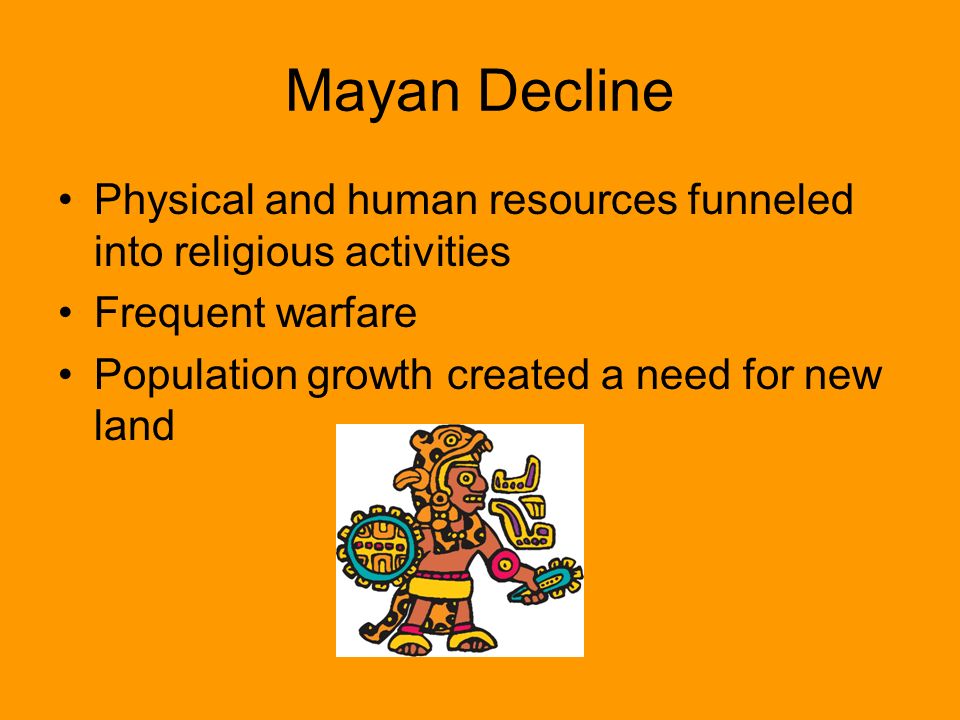 Mayan Decline

• Physical and human resources funneled into religious activities
• Frequent warfare
• Population growth created a need for new land